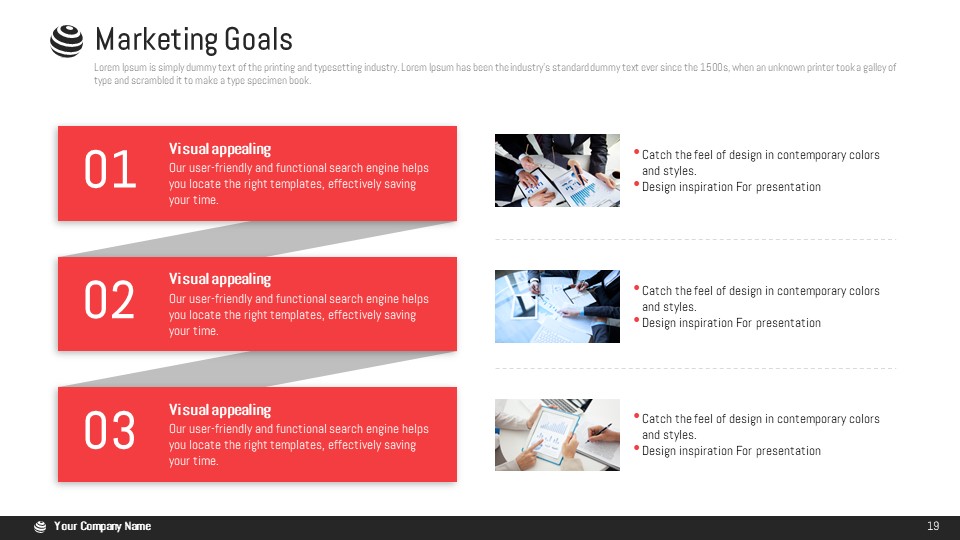 Marketing Goals

Lorem Ipsum is simply dummy text of the printing and typesetting industry. Lorem Ipsum has been the industry's standard dummy text ever since the 1500s, when an unknown printer took a galley of type and scrambled it to make a type specimen book.

01
Visual appealing
Our user-friendly and functional search engine helps you locate the right templates, effectively saving your time.

• Catch the feel of design in contemporary colors and styles.
• Design inspiration For presentation

02
Visual appealing
Our user-friendly and functional search engine helps you locate the right templates, effectively saving your time.

• Catch the feel of design in contemporary colors and styles.
• Design inspiration For presentation

03
Visual appealing
Our user-friendly and functional search engine helps you locate the right templates, effectively saving your time.

• Catch the feel of design in contemporary colors and styles.
• Design inspiration For presentation

Your Company Name
19